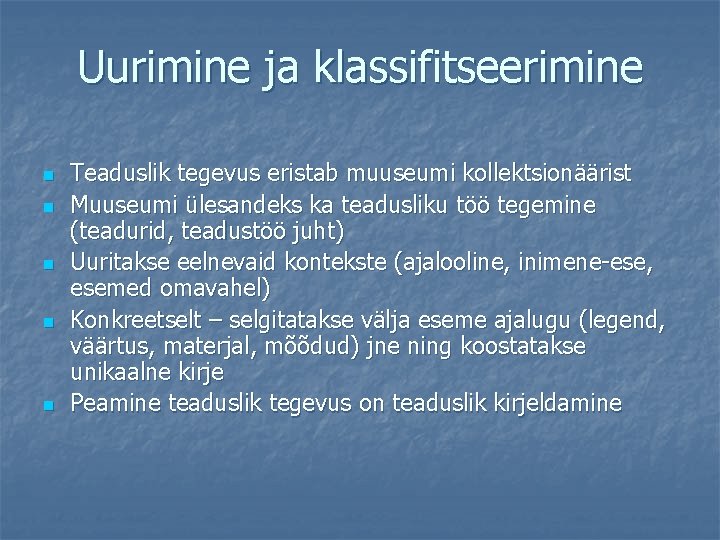 Uurimine ja klassifitseerimine

- Teaduslik tegevus eristab muuseumi kollektsionäärist
- Muuseumi ülesandeks ka teadusliku töö tegemine (teadurid, teadustöö juht)
- Uuritakse eelnevaid kontekste (ajalooline, inimene-ese, esemed omavahel)
- Konkreetselt – selgitatakse välja eseme ajalugu (legend, väärtus, materjal, mõõdud) jne ning koostatakse unikaalne kirje
- Peamine teaduslik tegevus on teaduslik kirjeldamine